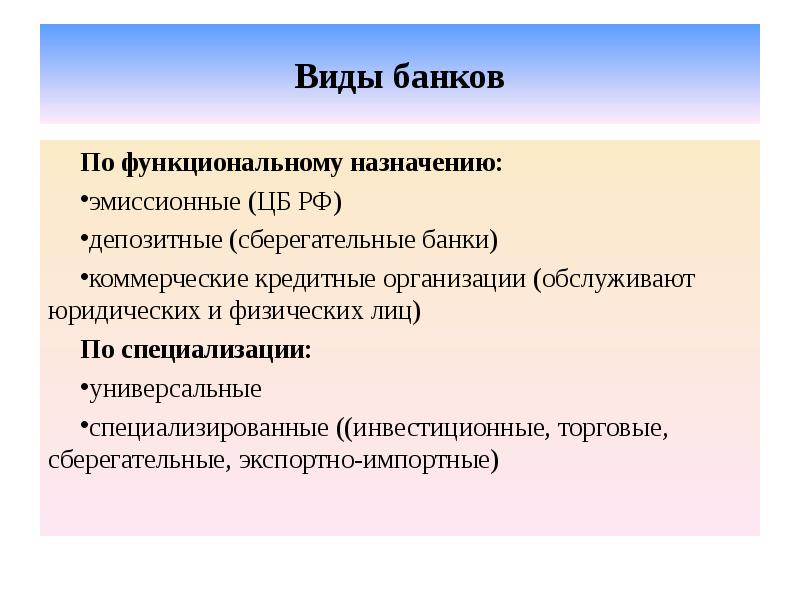 Виды банков

По функциональному назначению:

•эмиссионные (ЦБ РФ)

•депозитные (сберегательные банки)

•коммерческие кредитные организации (обслуживают юридических и физических лиц)

По специализации:

•универсальные

•специализированные ((инвестиционные, торговые, сберегательные, экспортно-импортные)